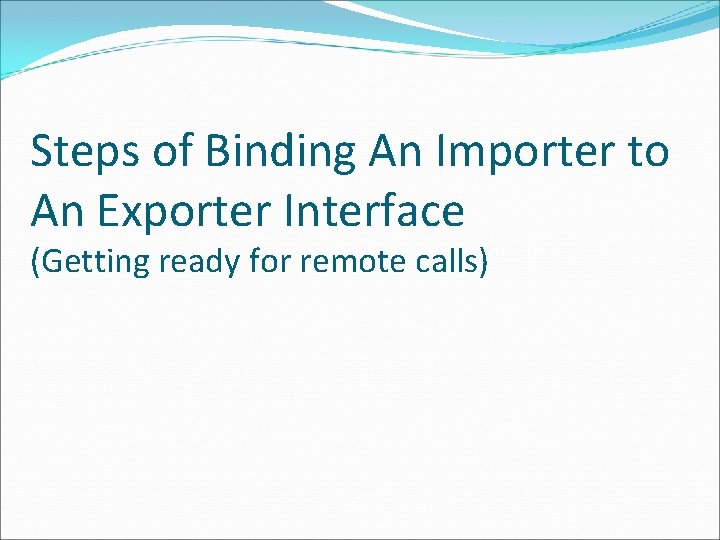 Steps of Binding An Importer to An Exporter Interface

(Getting ready for remote calls)